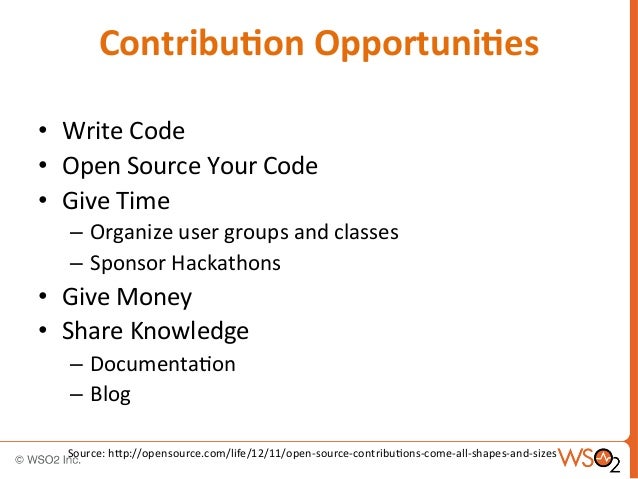 Contribution Opportunities

• Write Code
• Open Source Your Code
• Give Time
– Organize user groups and classes
– Sponsor Hackathons
• Give Money
• Share Knowledge
– Documentation
– Blog

© WSO2 Inc.

Source: http://opensource.com/life/12/11/open-source-contributions-come-all-shapes-and-sizes

WSO2